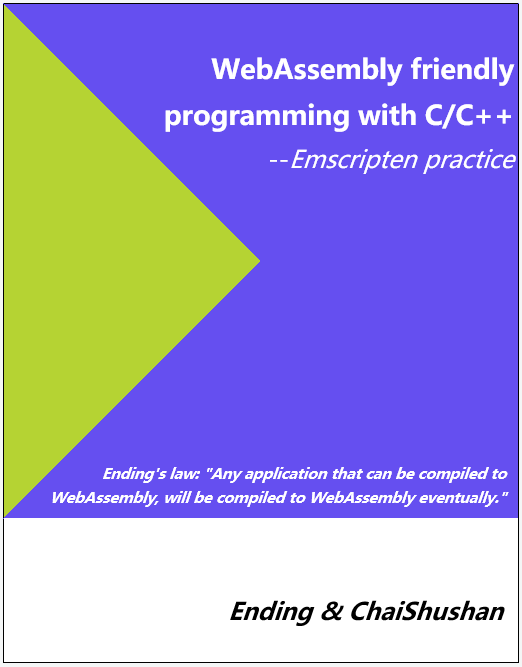 WebAssembly friendly programming with C/C++

--Emscripten practice

Ending's law: "Any application that can be compiled to WebAssembly, will be compiled to WebAssembly eventually."

Ending & ChaiShushan